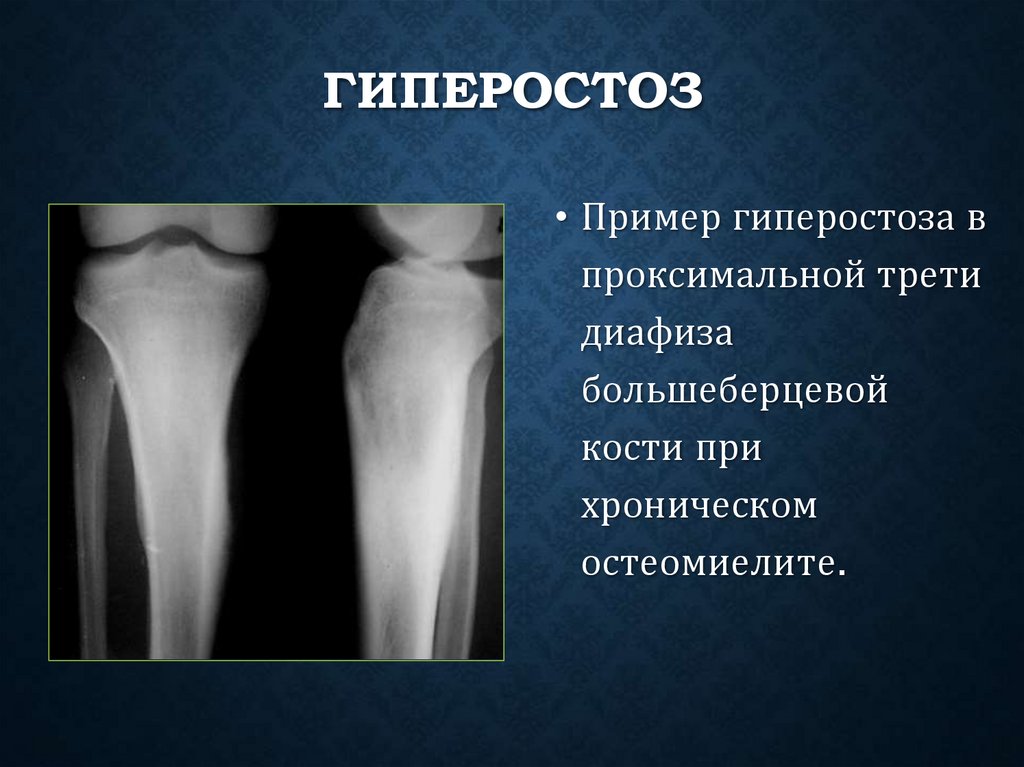 ГИПЕРОСТОЗ

• Пример гиперостоза в проксимальной трети диафиза большеберцевой кости при хроническом остеомиелите.